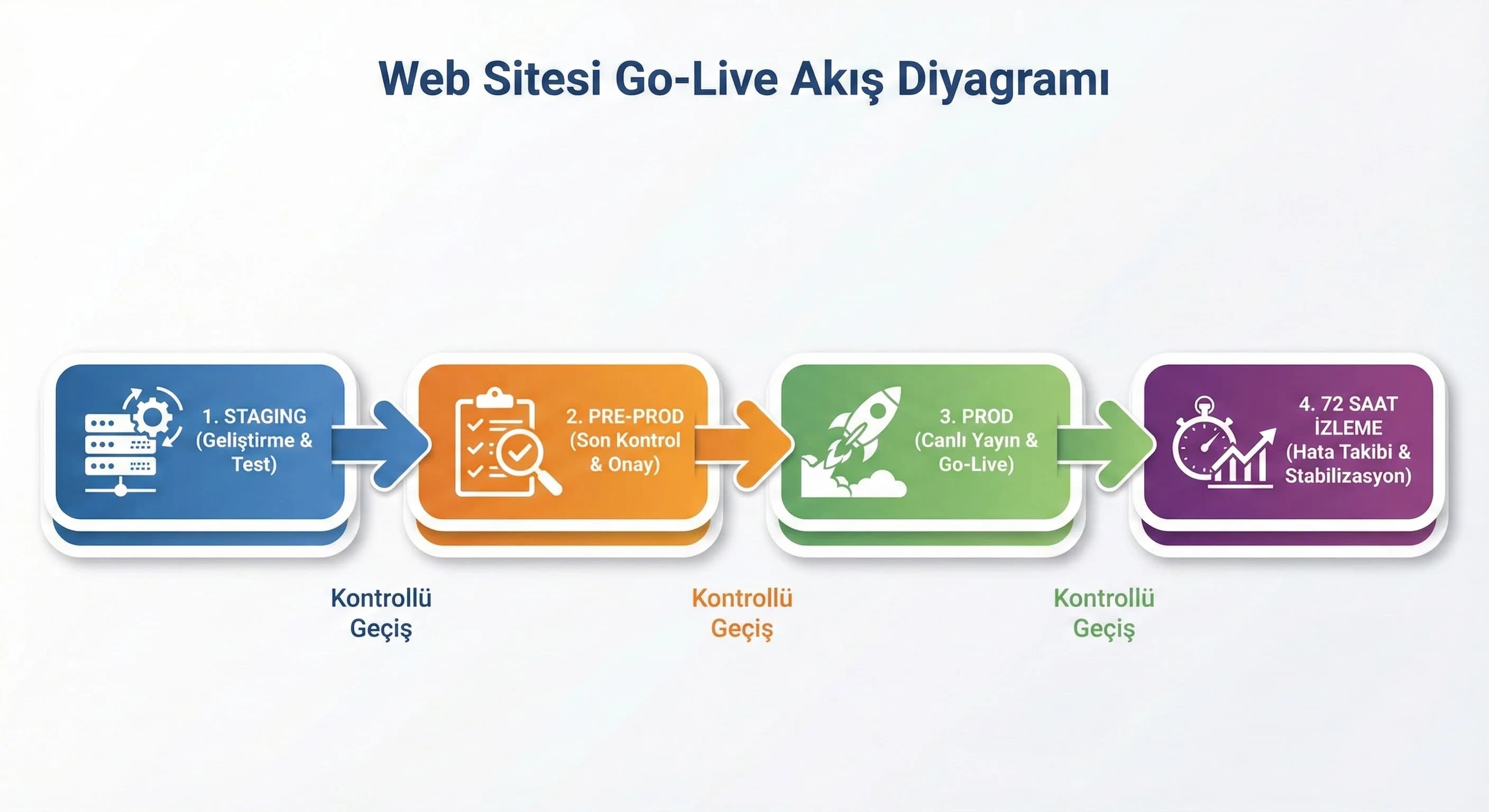 Web Sitesi Go-Live Akış Diyagramı

1. STAGING (Geliştirme & Test)

2. PRE-PROD (Son Kontrol & Onay)

3. PROD (Canlı Yayın & Go-Live)

4. 72 SAAT İZLEME (Hata Takibi & Stabilizasyon)

Kontrollü Geçiş

Kontrollü Geçiş

Kontrollü Geçiş